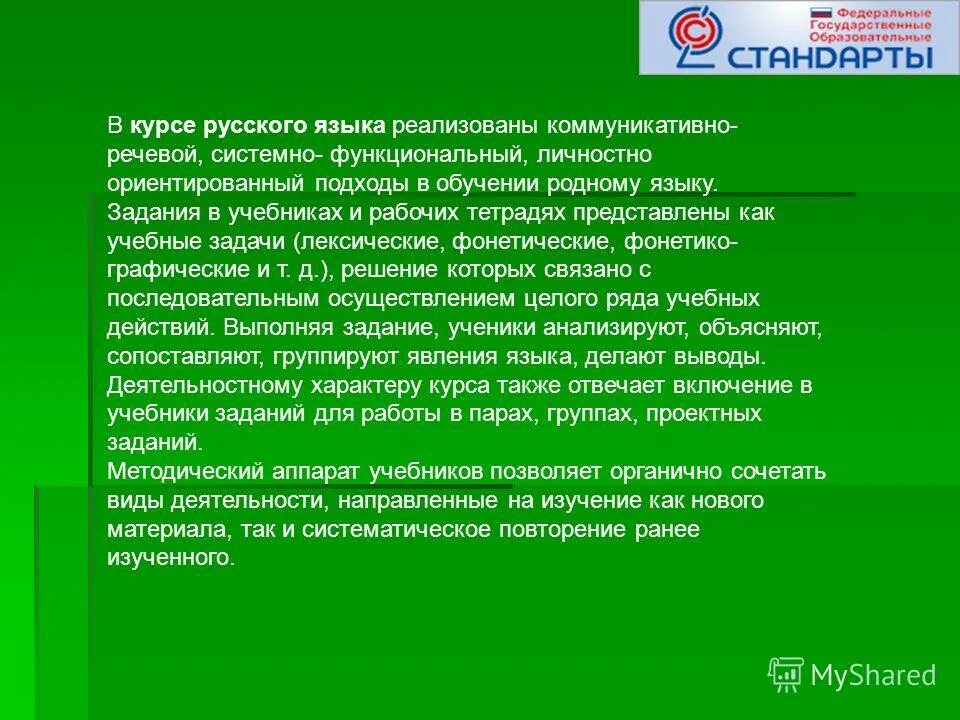 Федеральные Государственные Образовательные
СТАНДАРТЫ

В курсе русского языка реализованы коммуникативно-речевой, системно- функциональный, личностно ориентированный подходы в обучении родному языку.
Задания в учебниках и рабочих тетрадях представлены как учебные задачи (лексические, фонетические, фонетико-графические и т. д.), решение которых связано с последовательным осуществлением целого ряда учебных действий. Выполняя задание, ученики анализируют, объясняют, сопоставляют, группируют явления языка, делают выводы.
Деятельностному характеру курса также отвечает включение в учебники заданий для работы в парах, группах, проектных заданий.
Методический аппарат учебников позволяет органично сочетать виды деятельности, направленные на изучение как нового материала, так и систематическое повторение ранее изученного.

MyShared